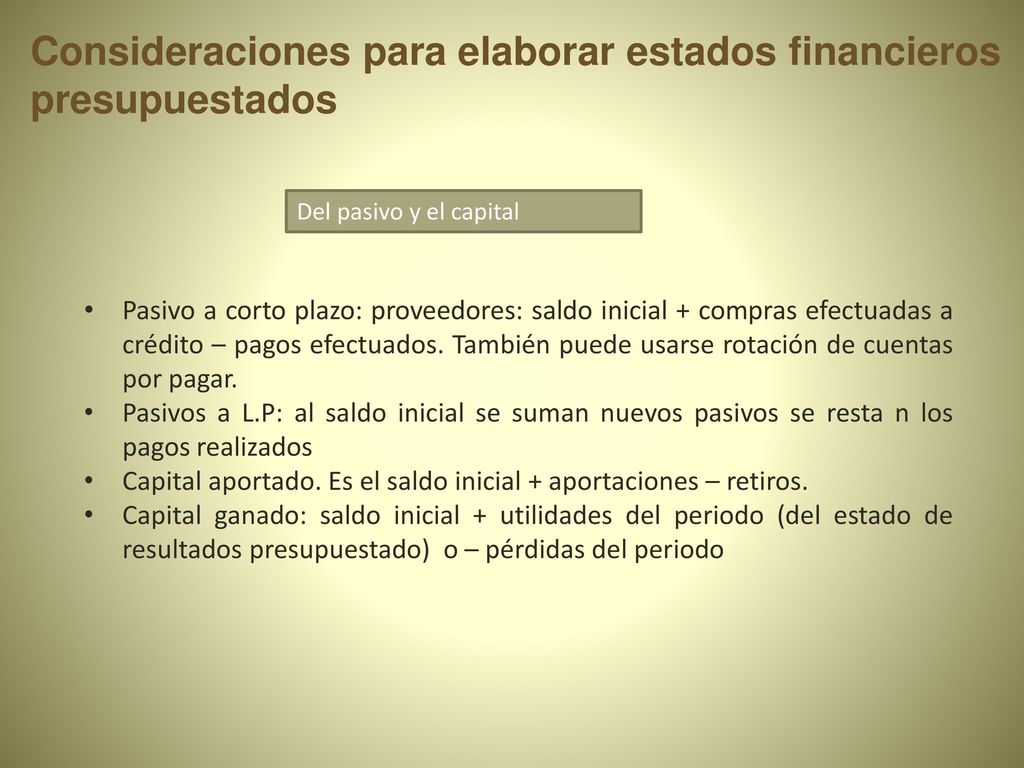 Consideraciones para elaborar estados financieros presupuestados

Del pasivo y el capital

• Pasivo a corto plazo: proveedores: saldo inicial + compras efectuadas a crédito – pagos efectuados. También puede usarse rotación de cuentas por pagar.
• Pasivos a L.P: al saldo inicial se suman nuevos pasivos se resta n los pagos realizados
• Capital aportado. Es el saldo inicial + aportaciones – retiros.
• Capital ganado: saldo inicial + utilidades del periodo (del estado de resultados presupuestado) o – pérdidas del periodo